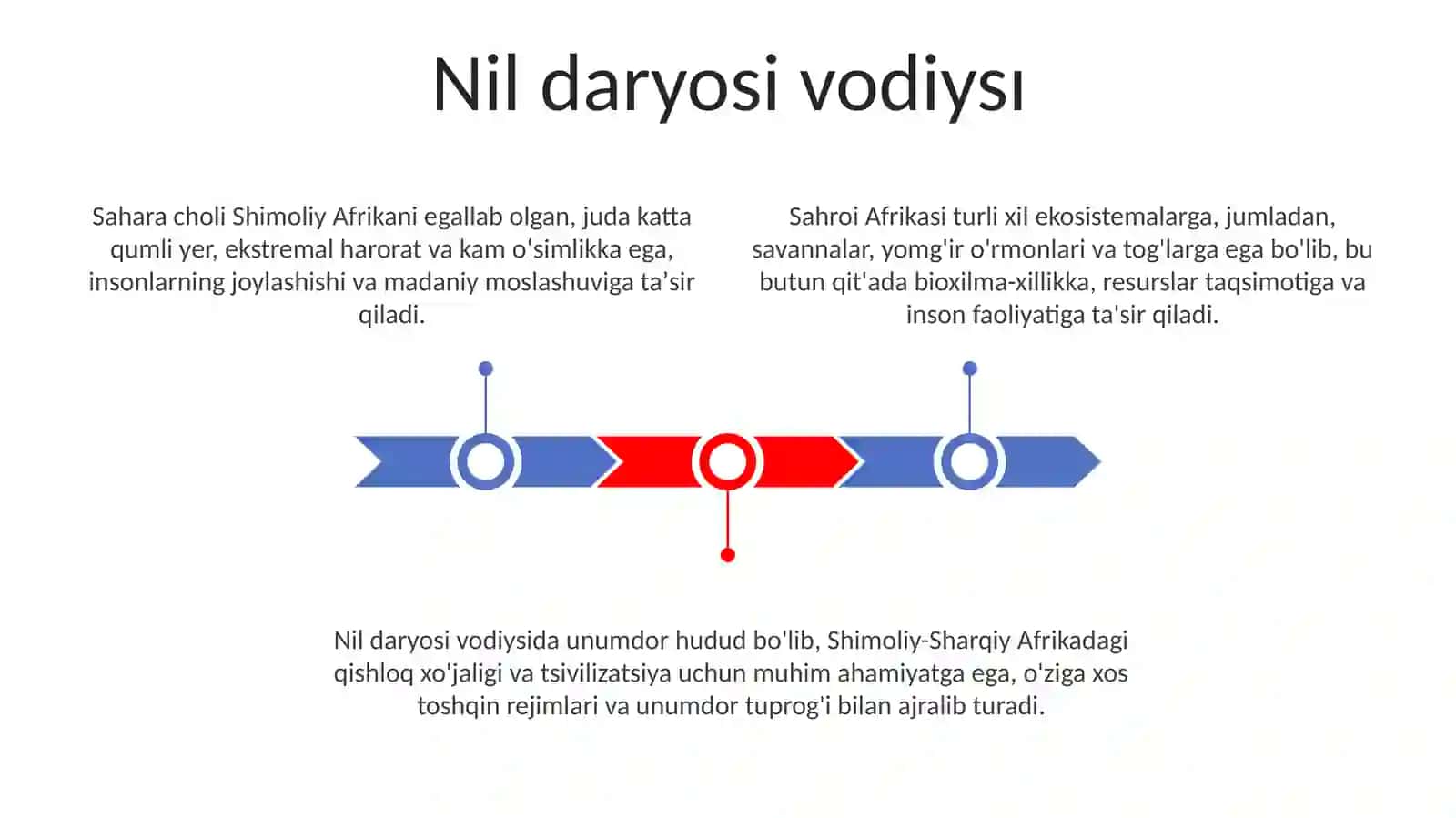 Nil daryosi vodiysı

Sahara choli Shimoliy Afrikani egallab olgan, juda katta qumli yer, ekstremal harorat va kam oʻsimlikka ega, insonlarning joylashishi va madaniy moslashuviga ta’sir qiladi.

Sahroi Afrikasi turli xil ekosistemalarga, jumladan, savannalar, yomg'ir o'rmonlari va tog'larga ega bo'lib, bu butun qit'ada bioxilma-xillikka, resurslar taqsimotiga va inson faoliyatiga ta'sir qiladi.

Nil daryosi vodiysida unumdor hudud bo'lib, Shimoliy-Sharqiy Afrikadagi qishloq xo'jaligi va tsivilizatsiya uchun muhim ahamiyatga ega, o'ziga xos toshqin rejimlari va unumdor tuprog'i bilan ajralib turadi.